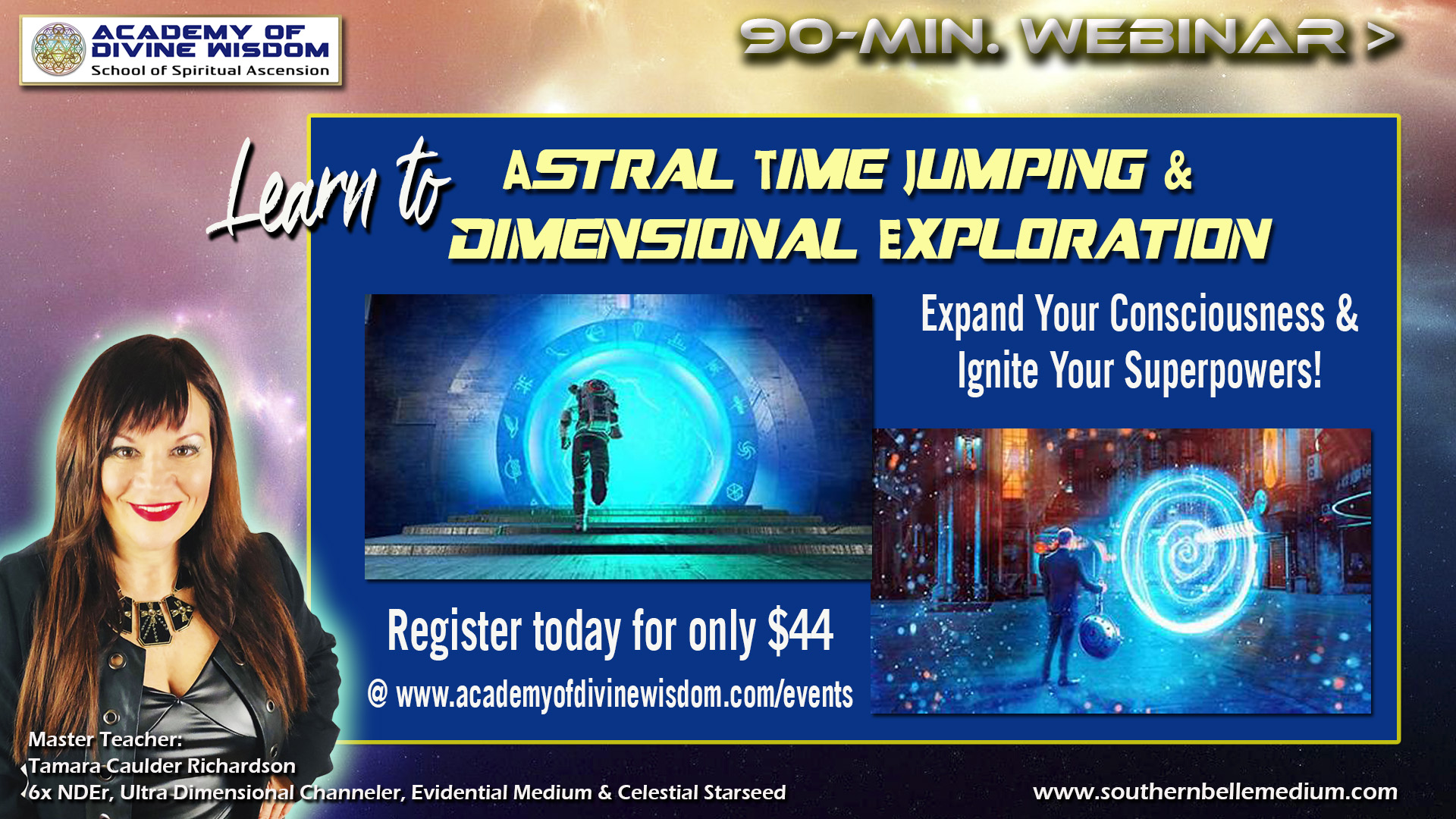 ACADEMY OF DIVINE WISDOM
School of Spiritual Ascension

90-MIN. WEBINAR >

Learn to ASTRAL TIME JUMPING & DIMENSIONAL EXPLORATION

Expand Your Consciousness & Ignite Your Superpowers!

Register today for only $44
@ www.academyofdivinewisdom.com/events

Master Teacher:
Tamara Caulder Richardson
6x NDEr, Ultra Dimensional Channeler, Evidential Medium & Celestial Starseed

www.southernbellemedium.com